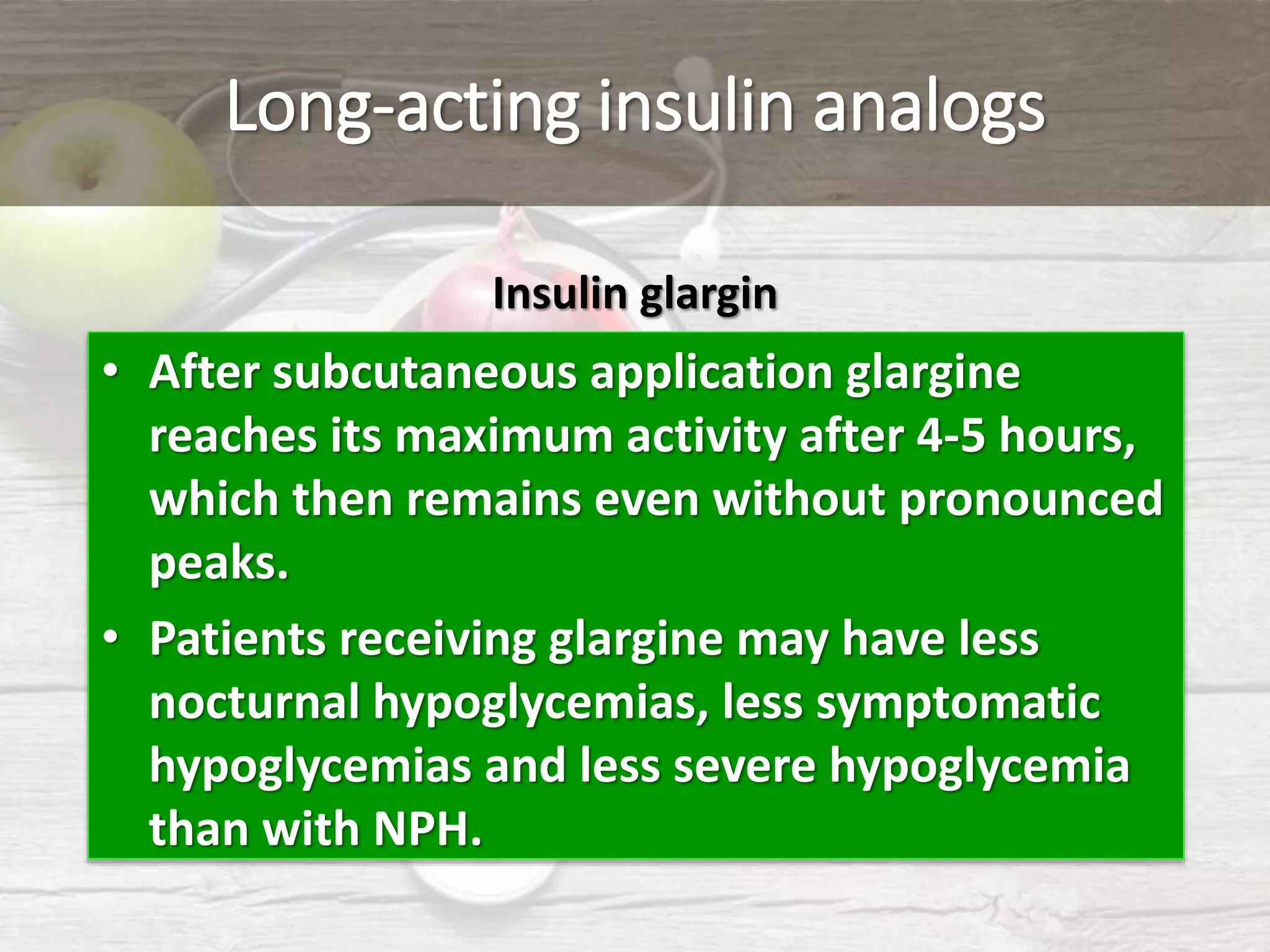 Long-acting insulin analogs

Insulin glargin

• After subcutaneous application glargine reaches its maximum activity after 4-5 hours, which then remains even without pronounced peaks.

• Patients receiving glargine may have less nocturnal hypoglycemias, less symptomatic hypoglycemias and less severe hypoglycemia than with NPH.